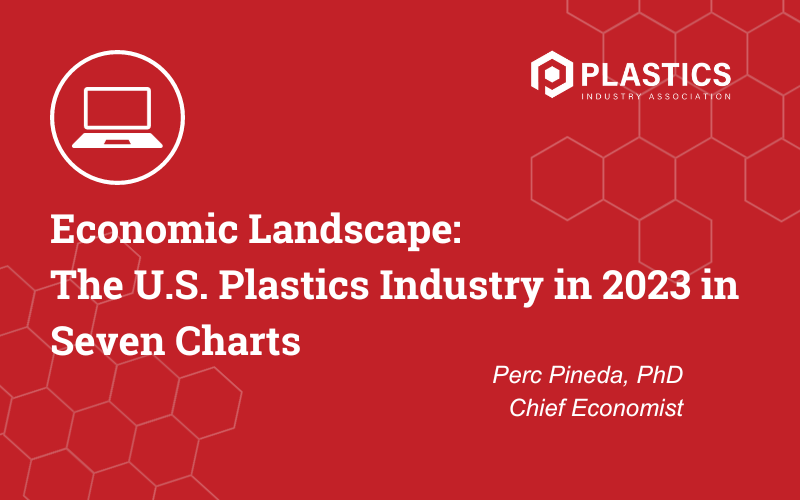 PLASTICS
INDUSTRY ASSOCIATION

Economic Landscape:
The U.S. Plastics Industry in 2023 in Seven Charts

Perc Pineda, PhD
Chief Economist